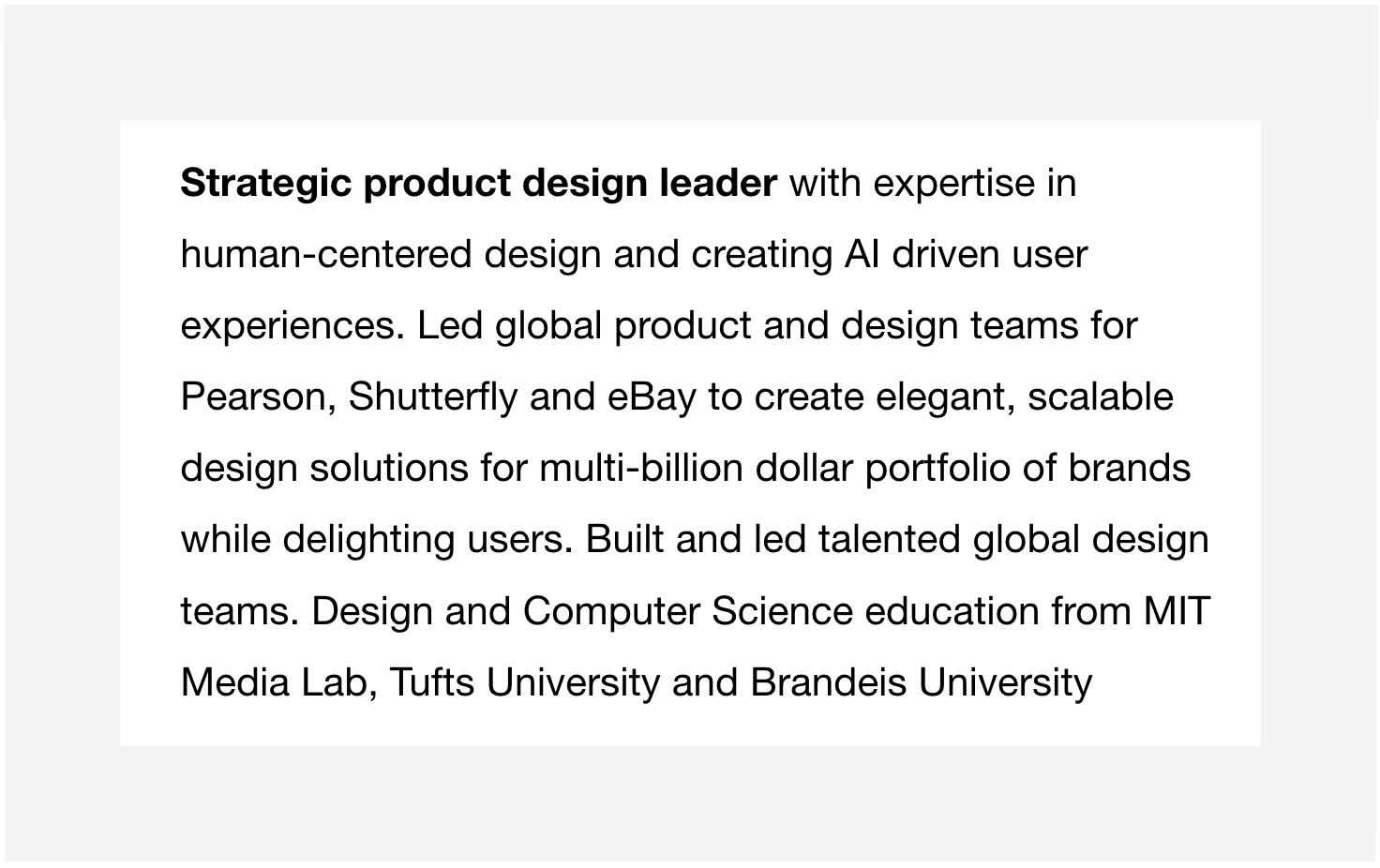 Strategic product design leader with expertise in human-centered design and creating AI driven user experiences. Led global product and design teams for Pearson, Shutterfly and eBay to create elegant, scalable design solutions for multi-billion dollar portfolio of brands while delighting users. Built and led talented global design teams. Design and Computer Science education from MIT Media Lab, Tufts University and Brandeis University